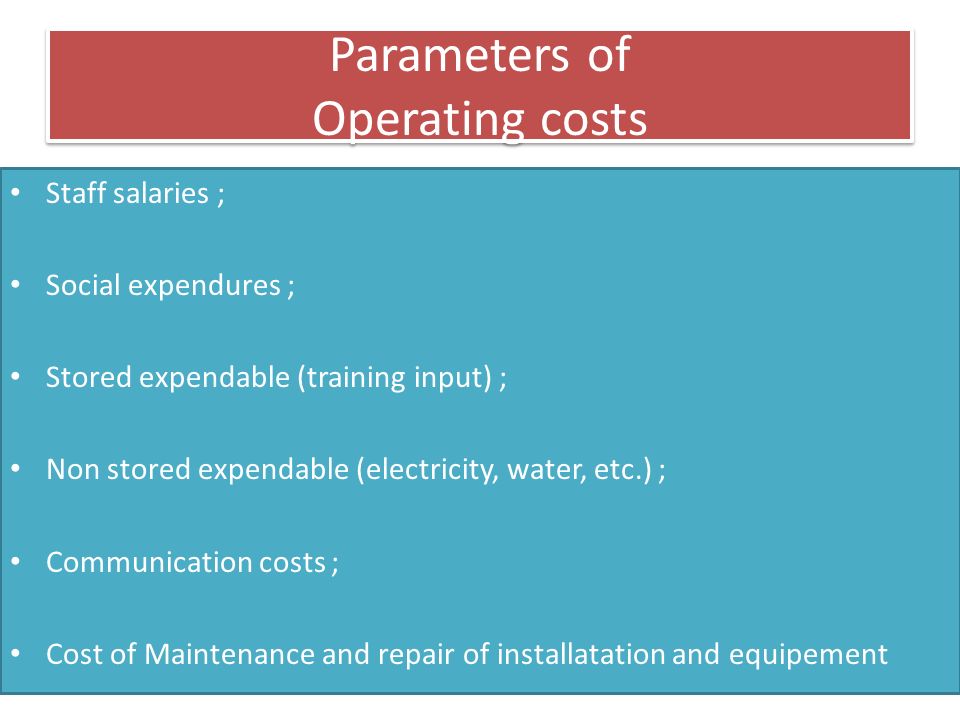 Parameters of
Operating costs

• Staff salaries ;

• Social expendures ;

• Stored expendable (training input) ;

• Non stored expendable (electricity, water, etc.) ;

• Communication costs ;

• Cost of Maintenance and repair of installatation and equipement